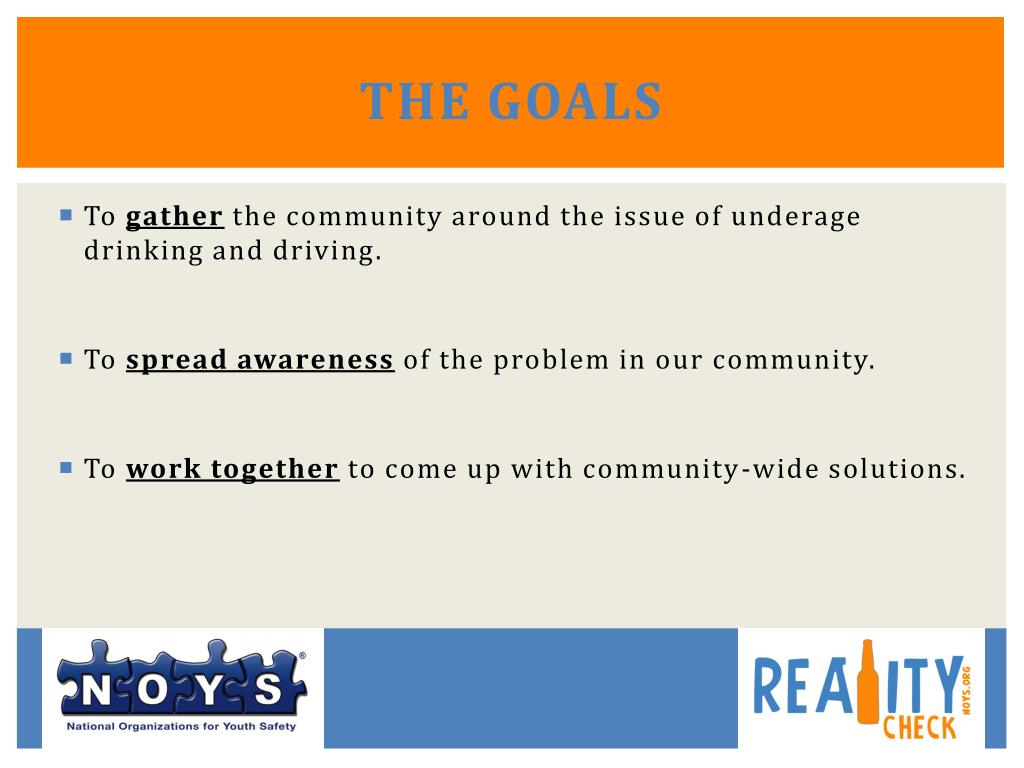 THE GOALS

To gather the community around the issue of underage drinking and driving.

To spread awareness of the problem in our community.

To work together to come up with community-wide solutions.

NOYS®
National Organizations for Youth Safety

REALITY CHECK
NOYS.ORG